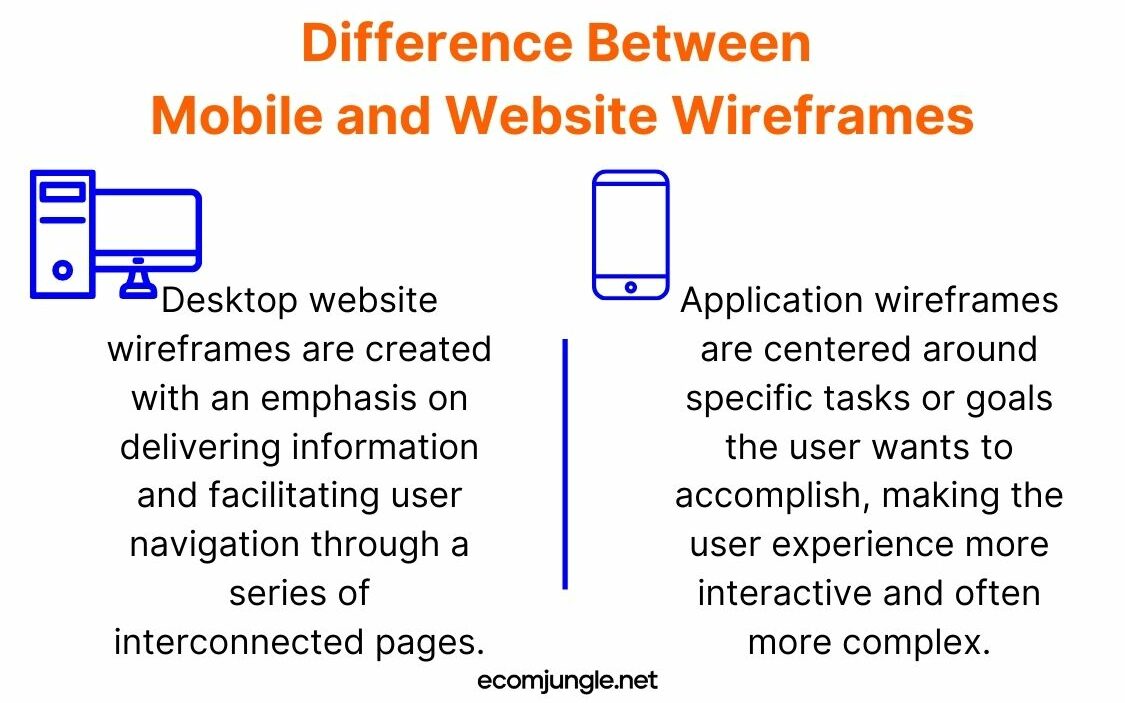 Difference Between
Mobile and Website Wireframes

Desktop website wireframes are created with an emphasis on delivering information and facilitating user navigation through a series of interconnected pages.

Application wireframes are centered around specific tasks or goals the user wants to accomplish, making the user experience more interactive and often more complex.

ecomjungle.net